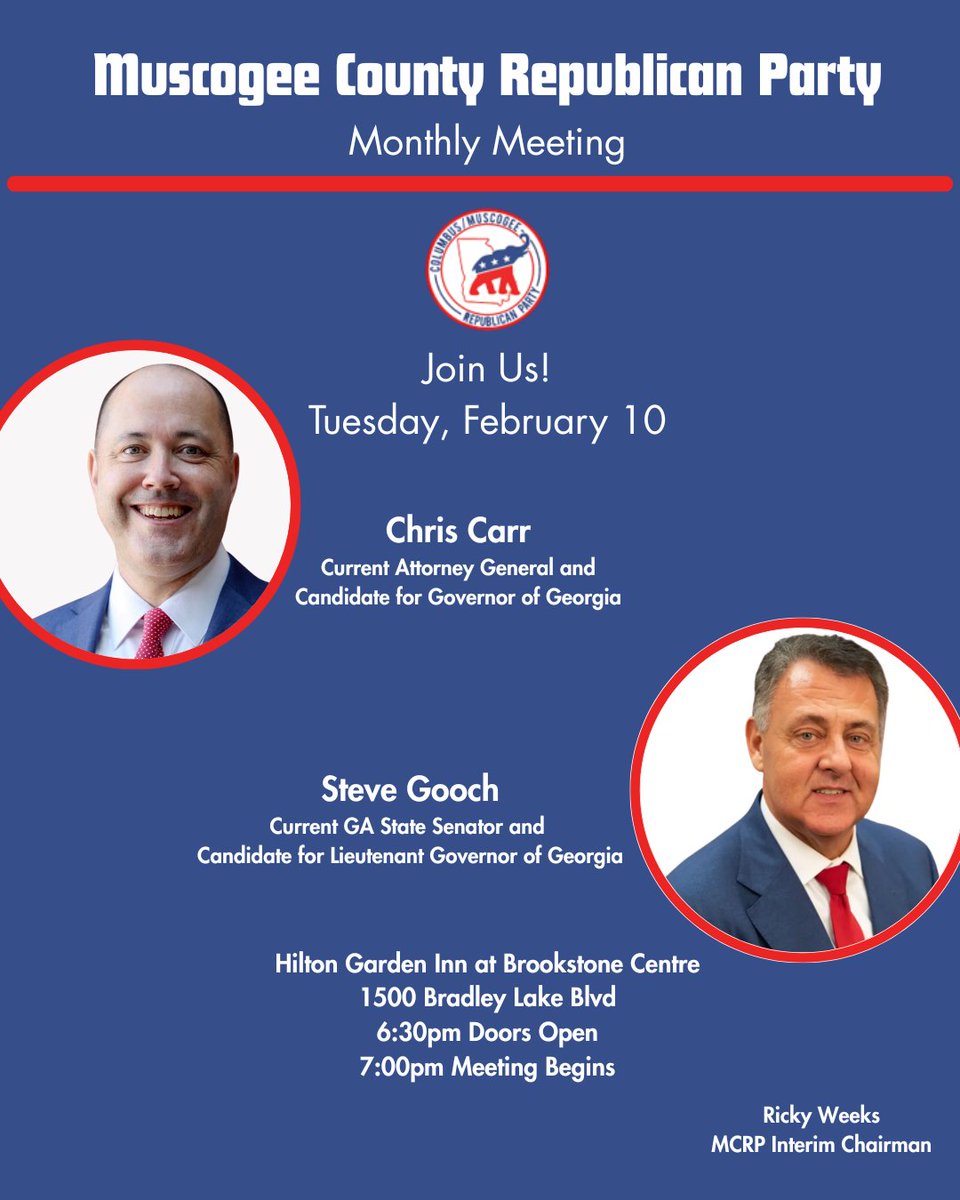 Muscogee County Republican Party

Monthly Meeting

COLUMBUS/MUSCOGEE REPUBLICAN PARTY

Join Us!
Tuesday, February 10

Chris Carr
Current Attorney General and Candidate for Governor of Georgia

Steve Gooch
Current GA State Senator and Candidate for Lieutenant Governor of Georgia

Hilton Garden Inn at Brookstone Centre
1500 Bradley Lake Blvd
6:30pm Doors Open
7:00pm Meeting Begins

Ricky Weeks
MCRP Interim Chairman